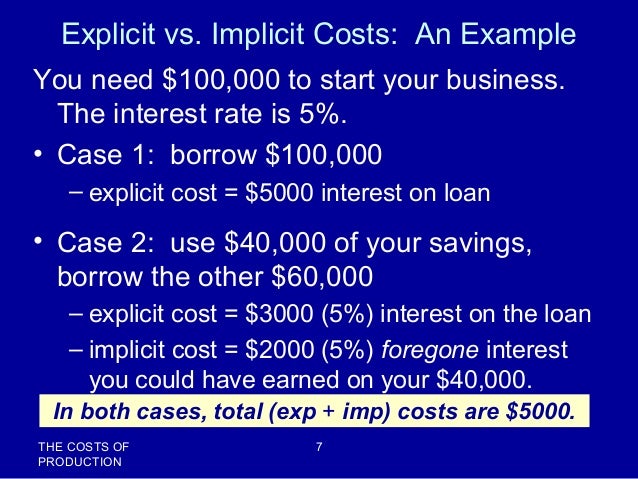 Explicit vs. Implicit Costs: An Example

You need \$100,000 to start your business. The interest rate is 5%.

• Case 1: borrow \$100,000
 – explicit cost = \$5000 interest on loan

• Case 2: use \$40,000 of your savings, borrow the other \$60,000
 – explicit cost = \$3000 (5%) interest on the loan
 – implicit cost = \$2000 (5%) foregone interest you could have earned on your \$40,000.

In both cases, total (exp + imp) costs are \$5000.

THE COSTS OF PRODUCTION

7